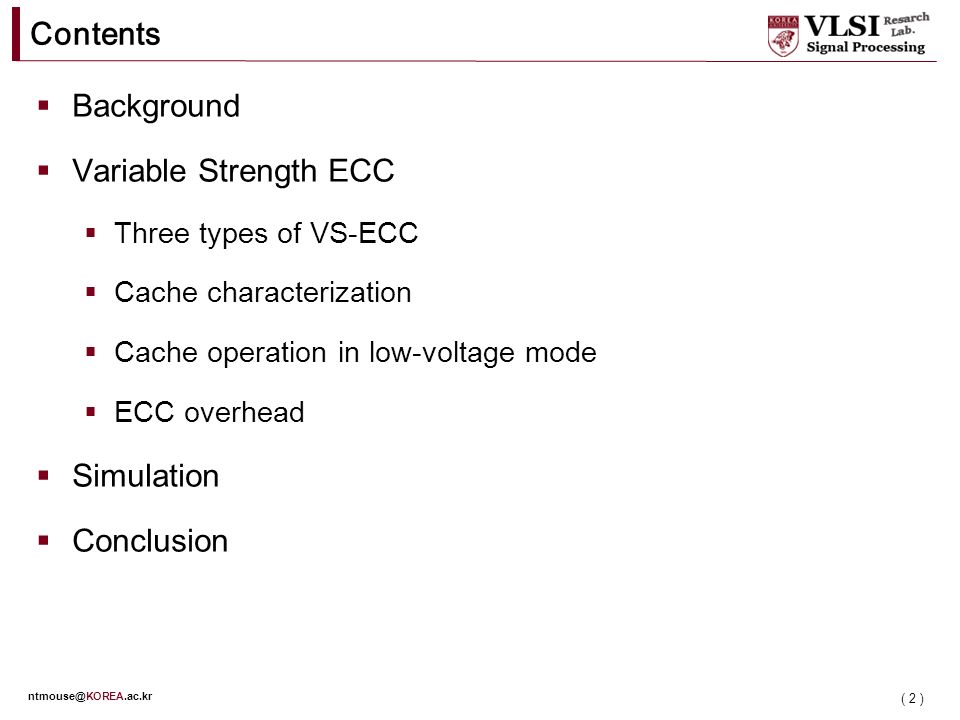 Contents

KOREA VLSI Resarch Lab. Signal Processing

- Background
- Variable Strength ECC
  - Three types of VS-ECC
  - Cache characterization
  - Cache operation in low-voltage mode
  - ECC overhead
- Simulation
- Conclusion

ntmouse@KOREA.ac.kr

( 2 )